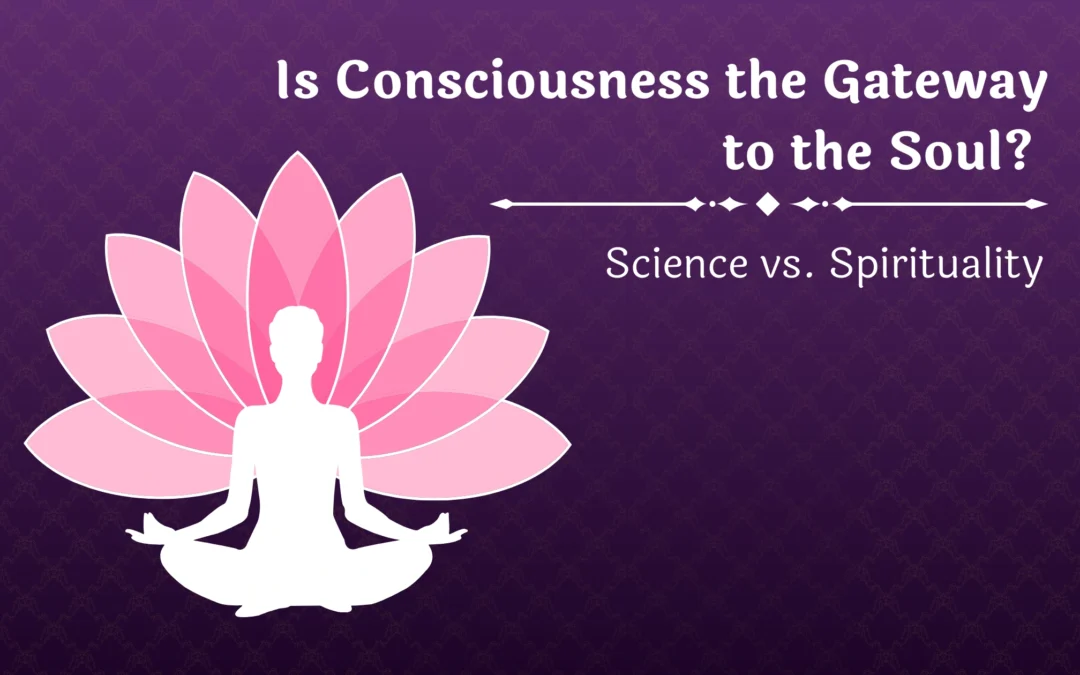 Is Consciousness the Gateway to the Soul?

Science vs. Spirituality